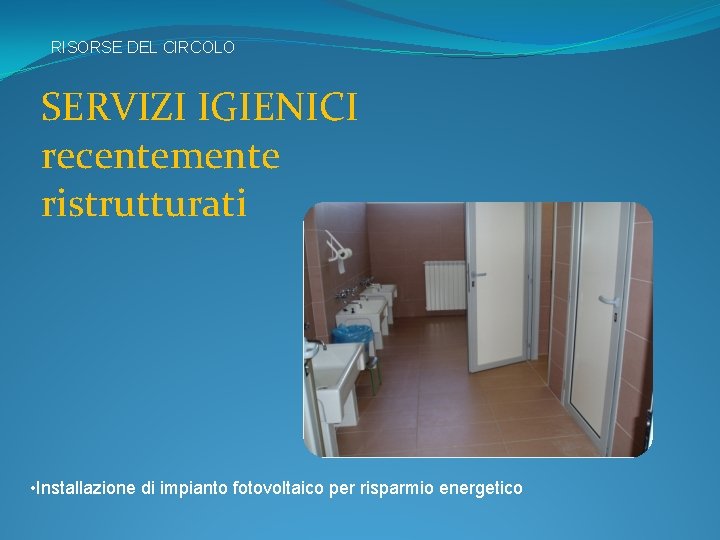 RISORSE DEL CIRCOLO

SERVIZI IGIENICI recentemente ristrutturati

•Installazione di impianto fotovoltaico per risparmio energetico